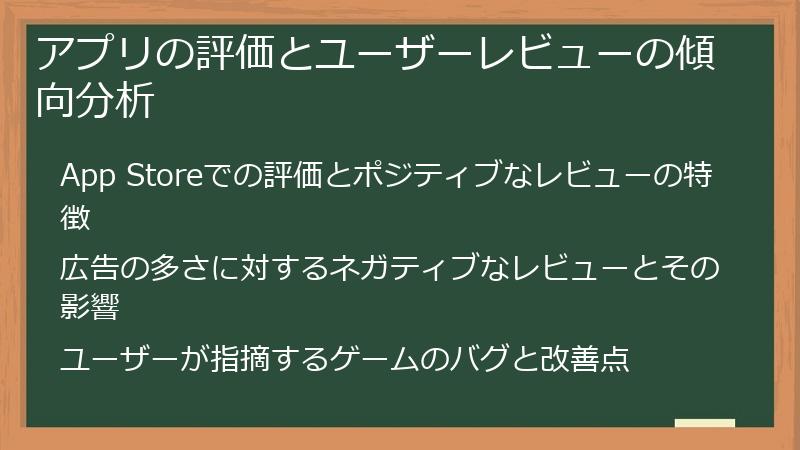 アプリの評価とユーザーレビューの傾向分析

App Storeでの評価とポジティブなレビューの特徴

広告の多さに対するネガティブなレビューとその影響

ユーザーが指摘するゲームのバグと改善点